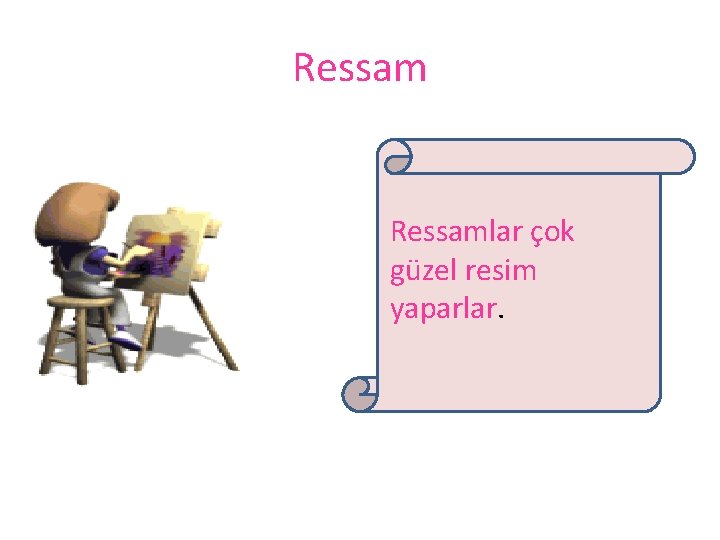 Ressam

Ressamlar çok güzel resim yaparlar.